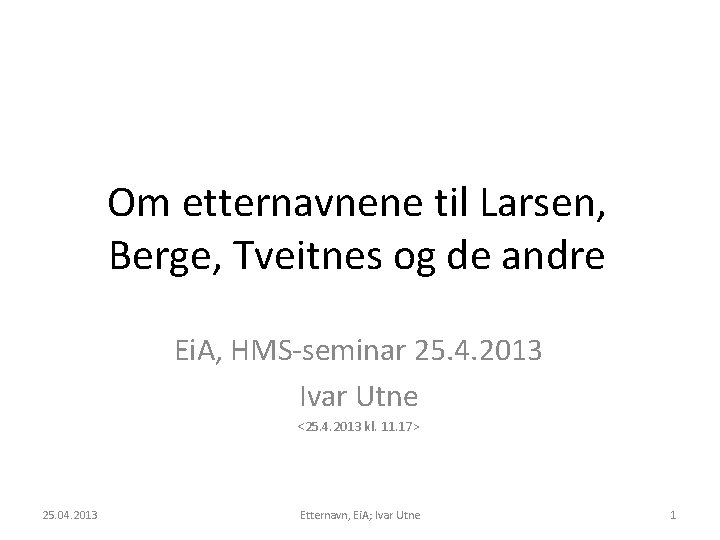 Om etternavnene til Larsen, Berge, Tveitnes og de andre

EiA, HMS-seminar 25.4.2013

Ivar Utne

<25.4.2013 kl. 11.17>

25.04.2013

Etternavn, EiA; Ivar Utne

1